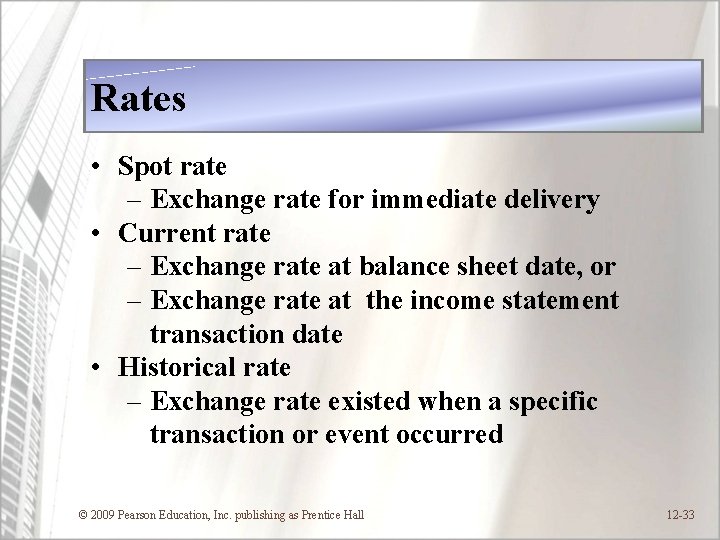 Rates

• Spot rate
  – Exchange rate for immediate delivery
• Current rate
  – Exchange rate at balance sheet date, or
  – Exchange rate at  the income statement transaction date
• Historical rate
  – Exchange rate existed when a specific transaction or event occurred

© 2009 Pearson Education, Inc. publishing as Prentice Hall

12-33